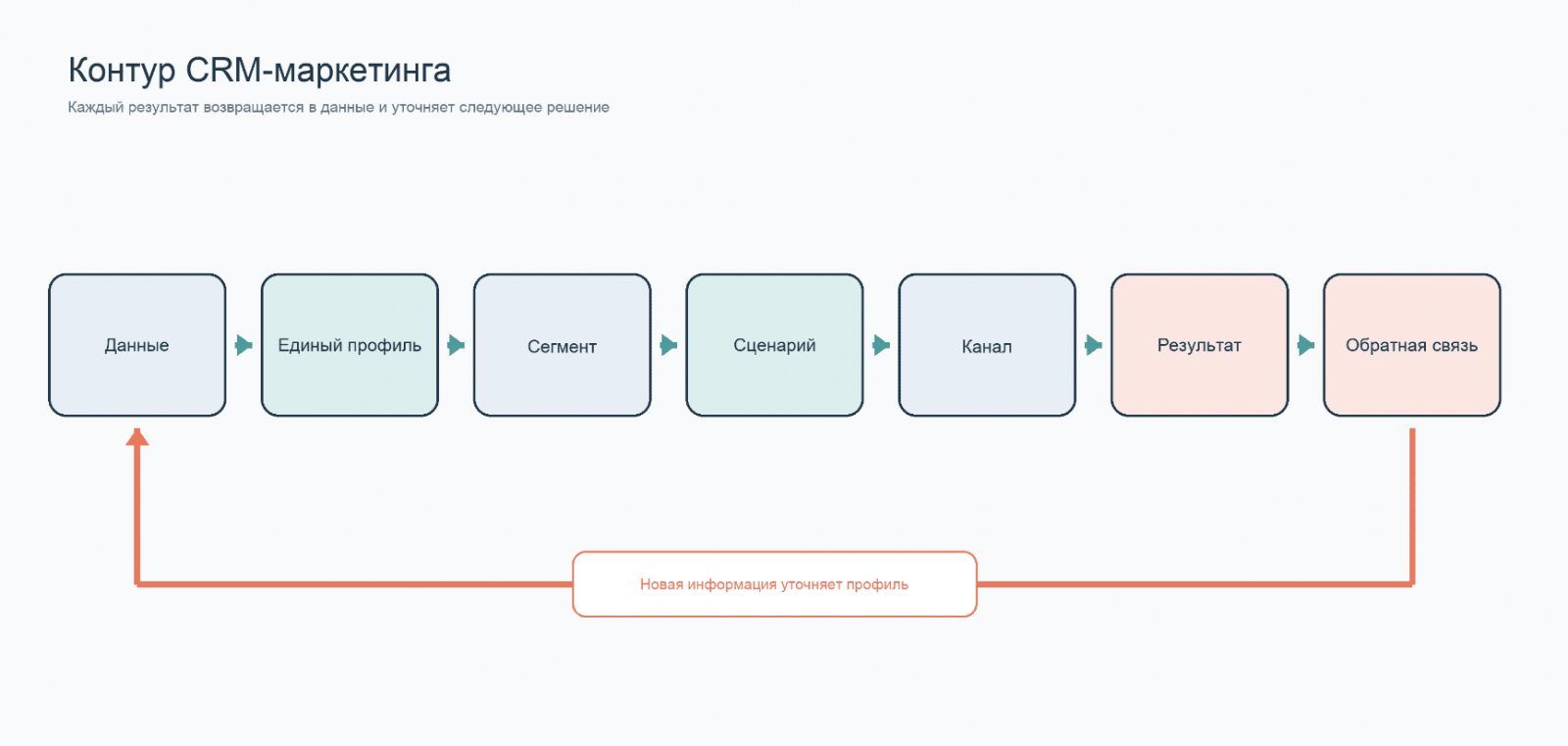 Контур CRM-маркетинга

Каждый результат возвращается в данные и уточняет следующее решение

Данные

Единый профиль

Сегмент

Сценарий

Канал

Результат

Обратная связь

Новая информация уточняет профиль